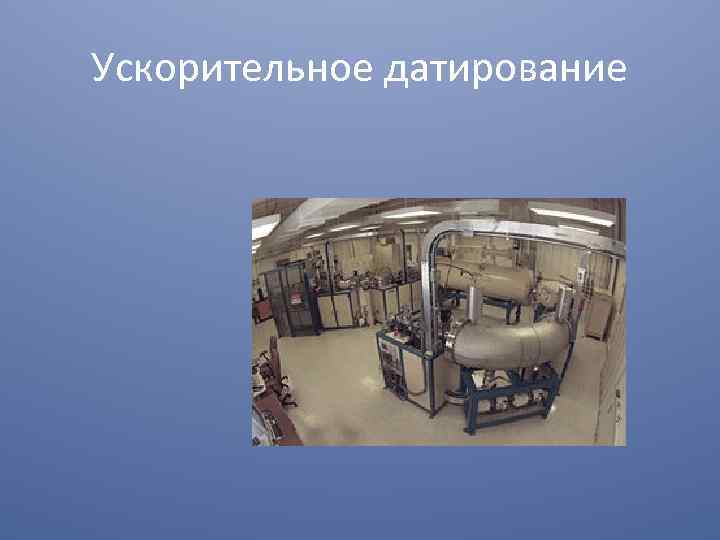 Ускорительное датирование